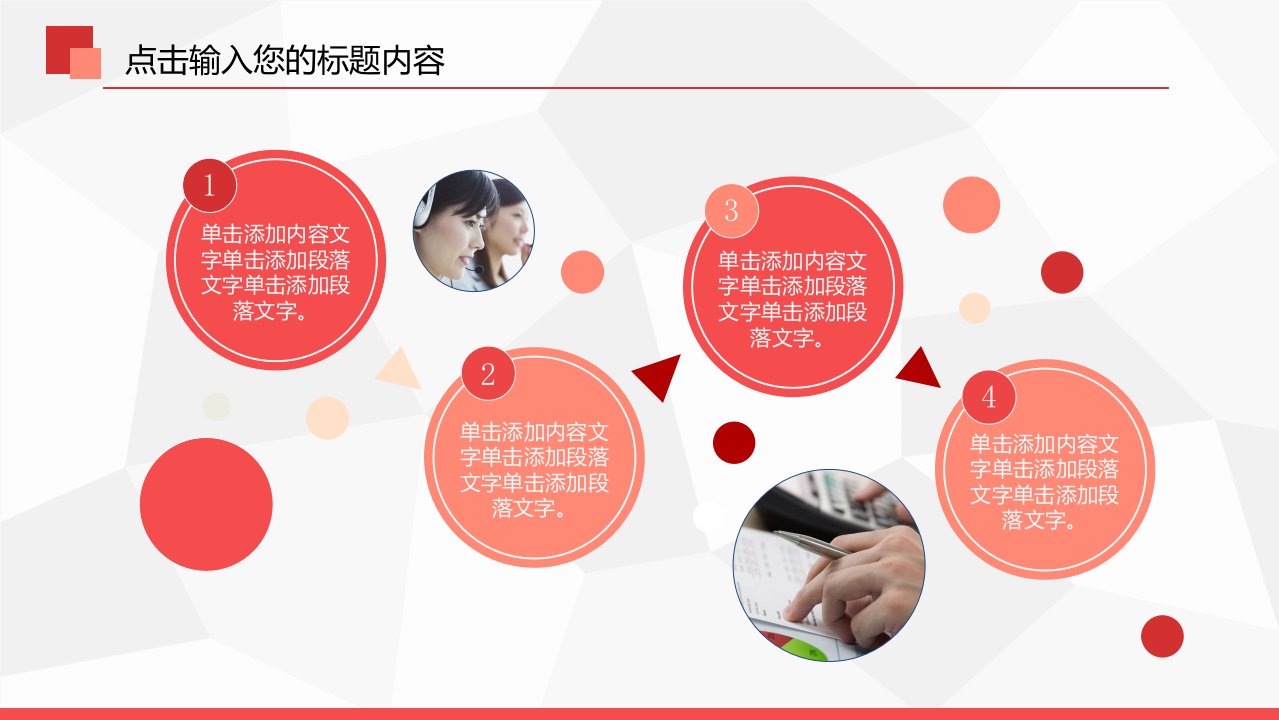 点击输入您的标题内容

1
单击添加内容文字单击添加段落文字单击添加段落文字。

2
单击添加内容文字单击添加段落文字单击添加段落文字。

3
单击添加内容文字单击添加段落文字单击添加段落文字。

4
单击添加内容文字单击添加段落文字单击添加段落文字。